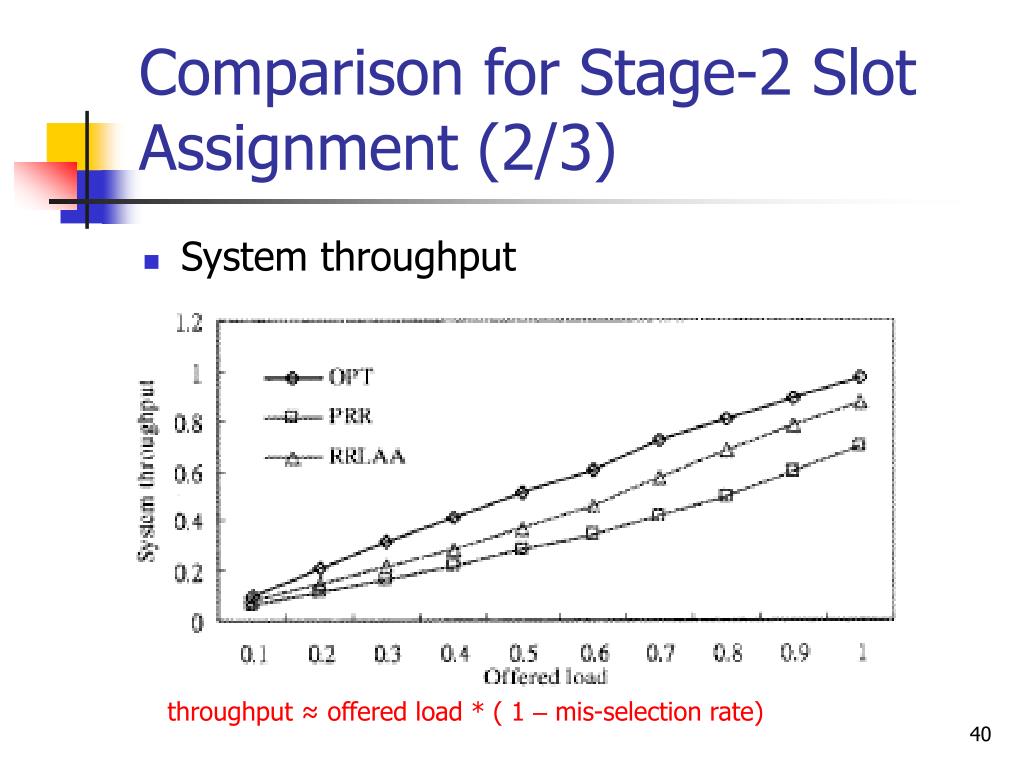 Comparison for Stage-2 Slot Assignment (2/3)

System throughput

1.2
1
0.8
0.6
0.4
0.2
0
System throughput

OPT
PRR
RRLAA

0.1 0.2 0.3 0.4 0.5 0.6 0.7 0.8 0.9 1
Offered load

throughput ≈ offered load * ( 1 – mis-selection rate)

40